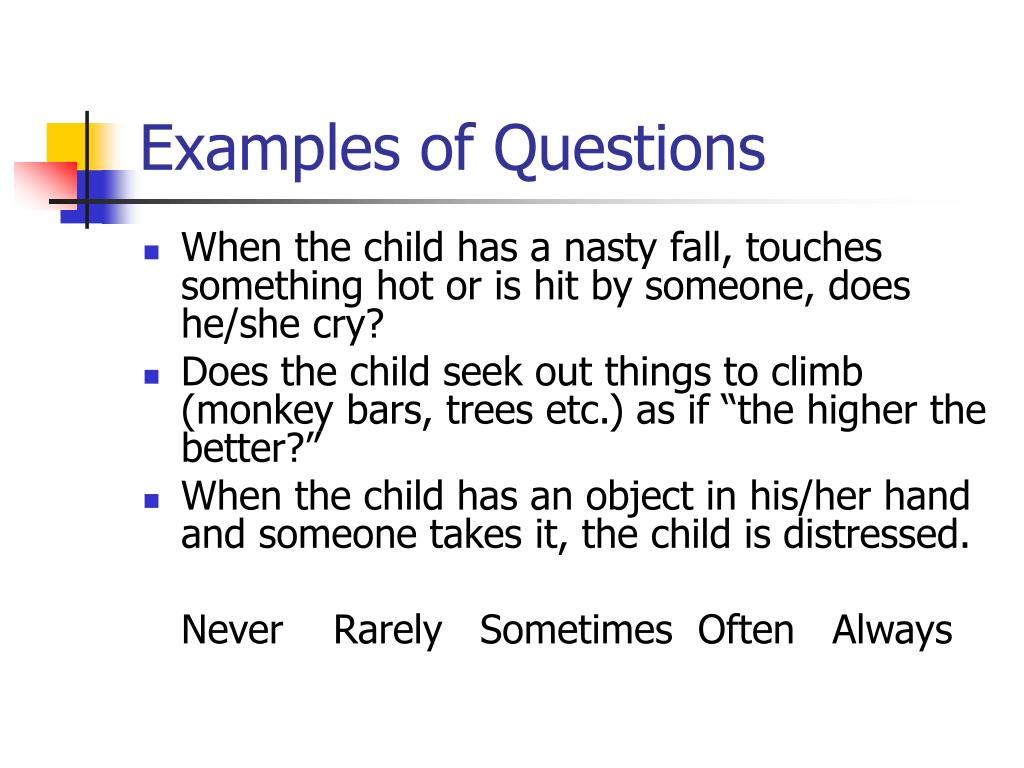 Examples of Questions

- When the child has a nasty fall, touches something hot or is hit by someone, does he/she cry?
- Does the child seek out things to climb (monkey bars, trees etc.) as if “the higher the better?”
- When the child has an object in his/her hand and someone takes it, the child is distressed.

Never Rarely Sometimes Often Always